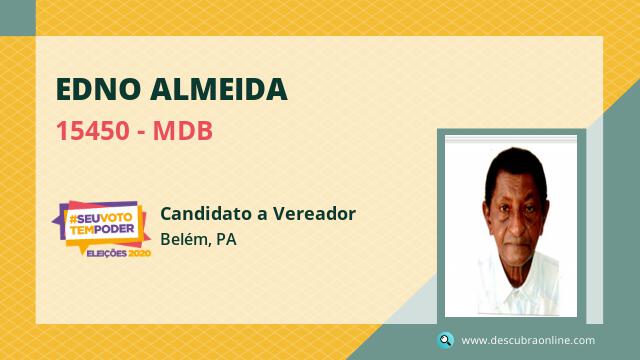 EDNO ALMEIDA

15450 - MDB

#SEUVOTO TEMPODER
ELEIÇÕES 2020

Candidato a Vereador
Belém, PA

www.descubraonline.com